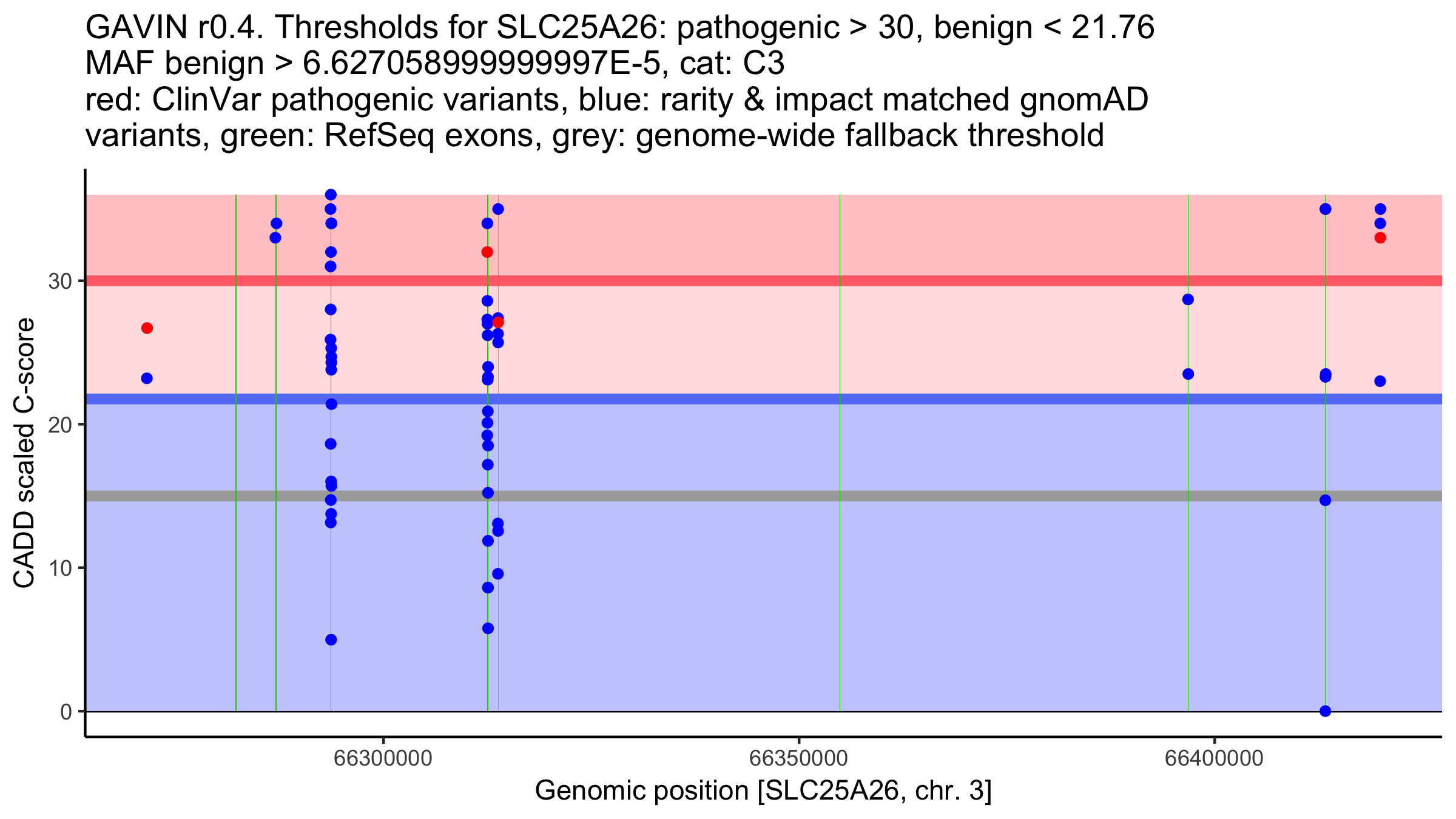 GAVIN r0.4. Thresholds for SLC25A26: pathogenic > 30, benign < 21.76
MAF benign > 6.627058999999997E-5, cat: C3
red: ClinVar pathogenic variants, blue: rarity & impact matched gnomAD variants, green: RefSeq exons, grey: genome-wide fallback threshold

CADD scaled C-score

30
20
10
0

66300000
66350000
66400000

Genomic position [SLC25A26, chr. 3]